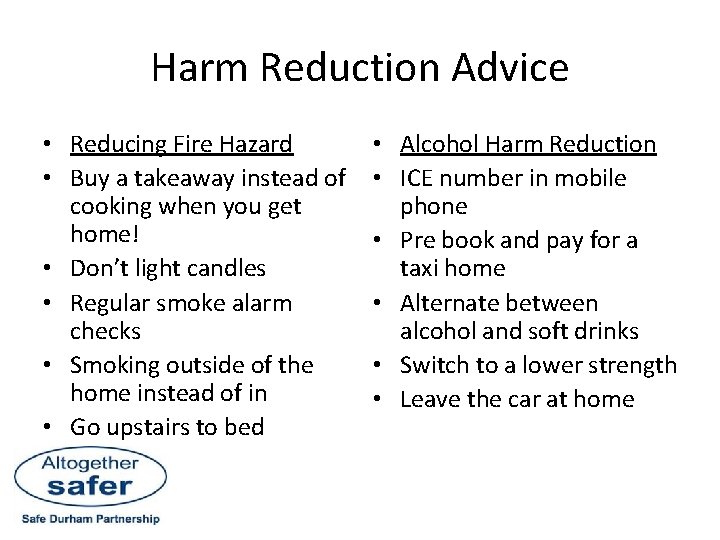 Harm Reduction Advice

• Reducing Fire Hazard
• Buy a takeaway instead of cooking when you get home!
• Don't light candles
• Regular smoke alarm checks
• Smoking outside of the home instead of in
• Go upstairs to bed

• Alcohol Harm Reduction
• ICE number in mobile phone
• Pre book and pay for a taxi home
• Alternate between alcohol and soft drinks
• Switch to a lower strength
• Leave the car at home

Altogether safer
Safe Durham Partnership